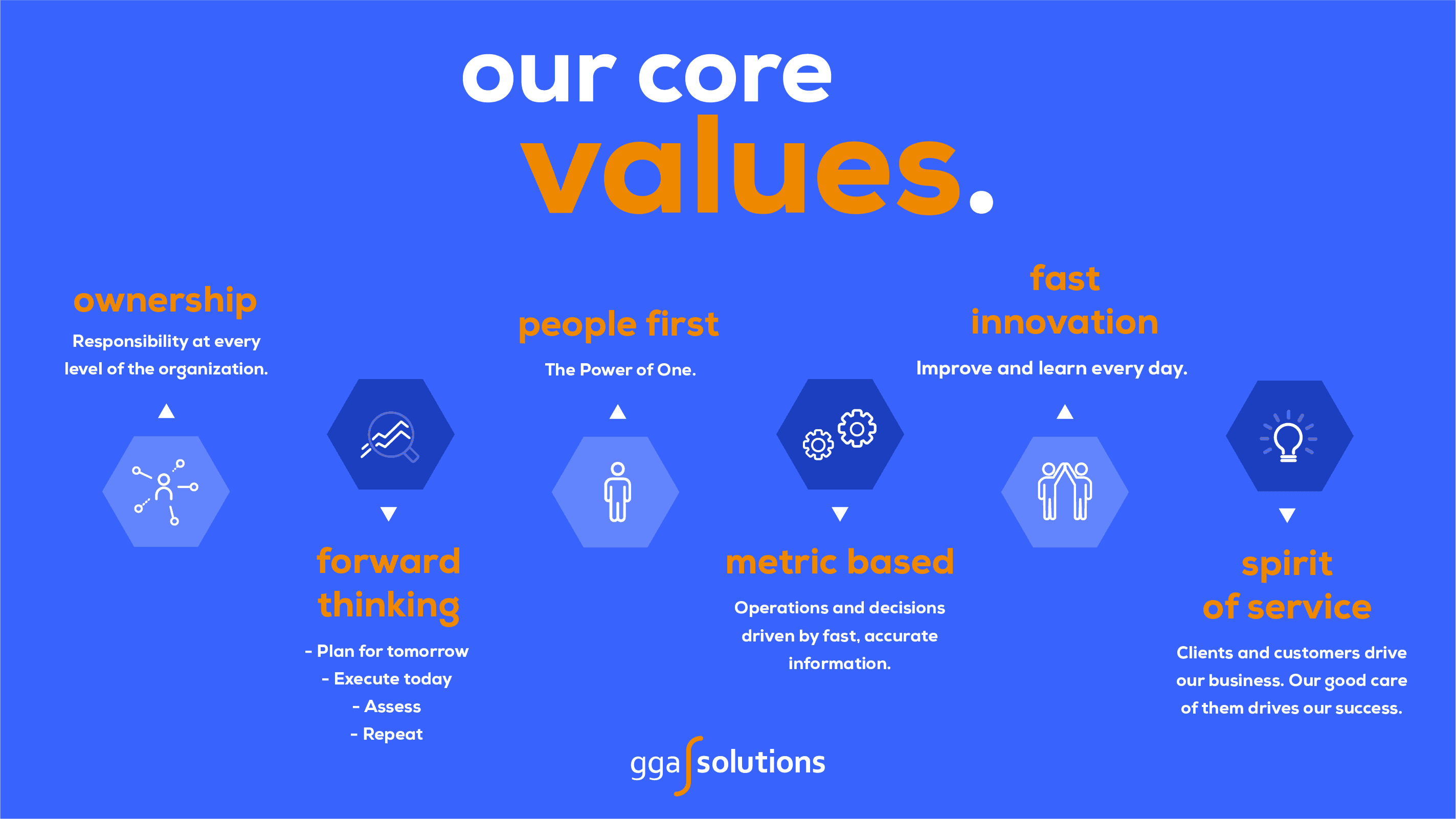 our core
values.

ownership
Responsibility at every level of the organization.

forward thinking
- Plan for tomorrow
- Execute today
- Assess
- Repeat

people first
The Power of One.

metric based
Operations and decisions driven by fast, accurate information.

fast innovation
Improve and learn every day.

spirit of service
Clients and customers drive our business. Our good care of them drives our success.

gga solutions